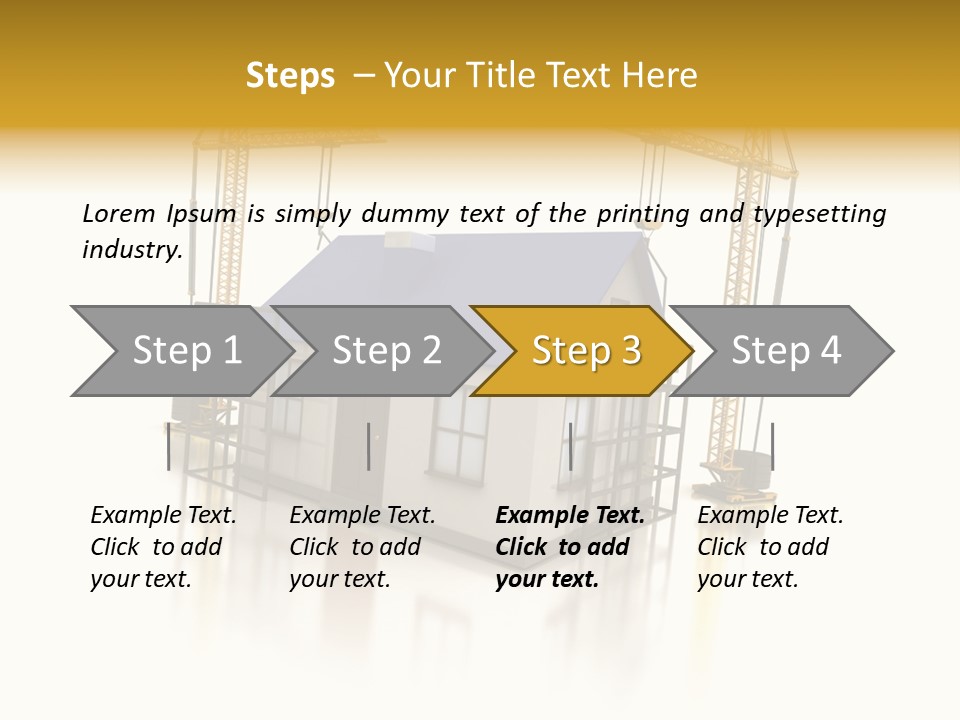 Steps – Your Title Text Here

Lorem Ipsum is simply dummy text of the printing and typesetting industry.

Step 1

Step 2

Step 3

Step 4

Example Text. Click to add your text.

Example Text. Click to add your text.

Example Text. Click to add your text.

Example Text. Click to add your text.